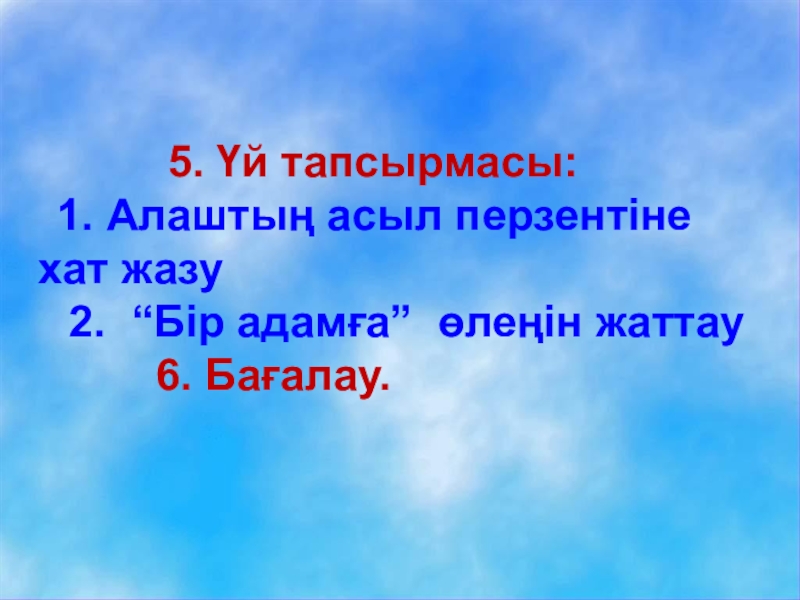 5. Үй тапсырмасы:
1. Алаштың асыл перзентіне хат жазу
2. “Бір адамға” өлеңін жаттау
6. Бағалау.